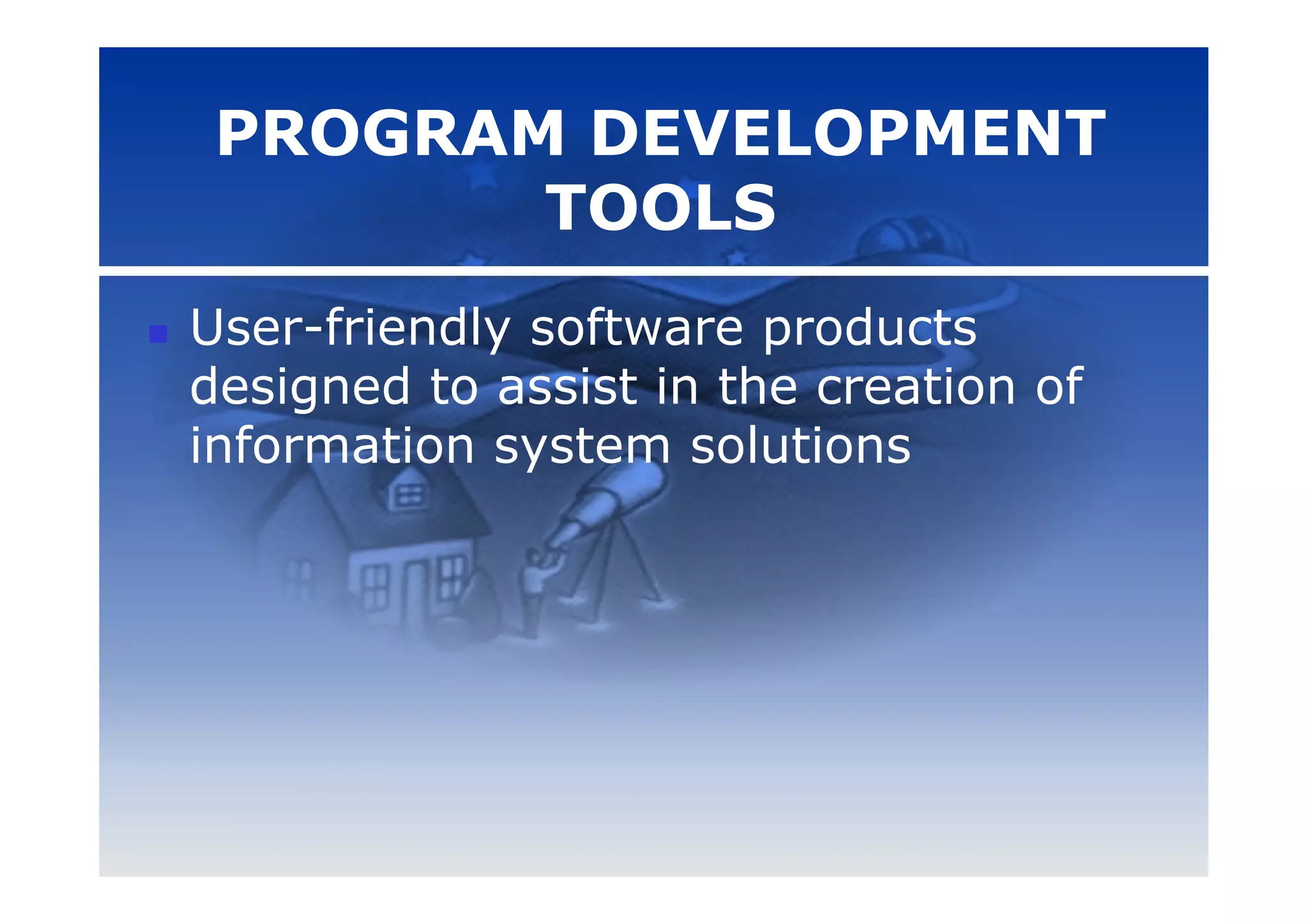 PROGRAM DEVELOPMENT TOOLS

User-friendly software products designed to assist in the creation of information system solutions